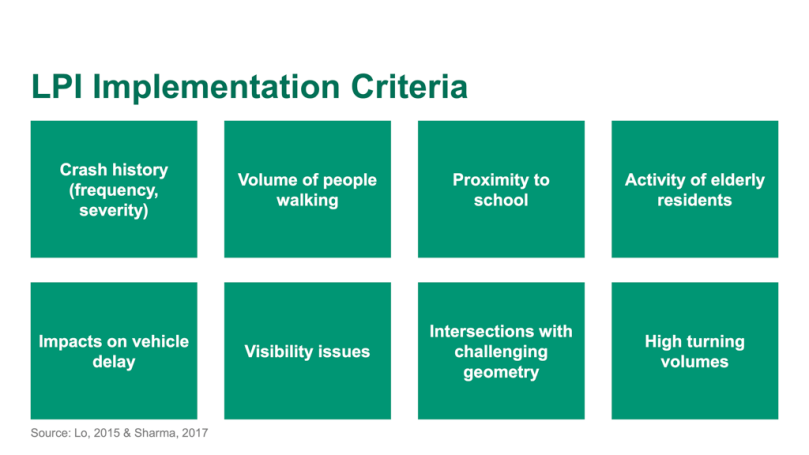 LPI Implementation Criteria

Crash history (frequency, severity)

Volume of people walking

Proximity to school

Activity of elderly residents

Impacts on vehicle delay

Visibility issues

Intersections with challenging geometry

High turning volumes

Source: Lo, 2015 & Sharma, 2017